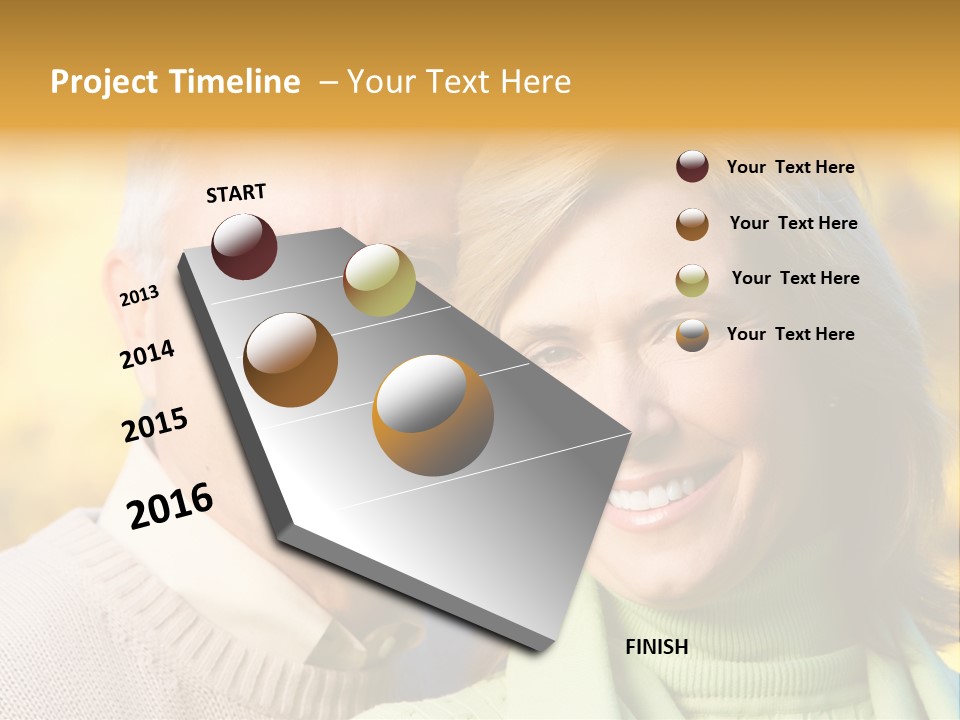 Project Timeline – Your Text Here

START

2013

2014

2015

2016

FINISH

Your Text Here

Your Text Here

Your Text Here

Your Text Here